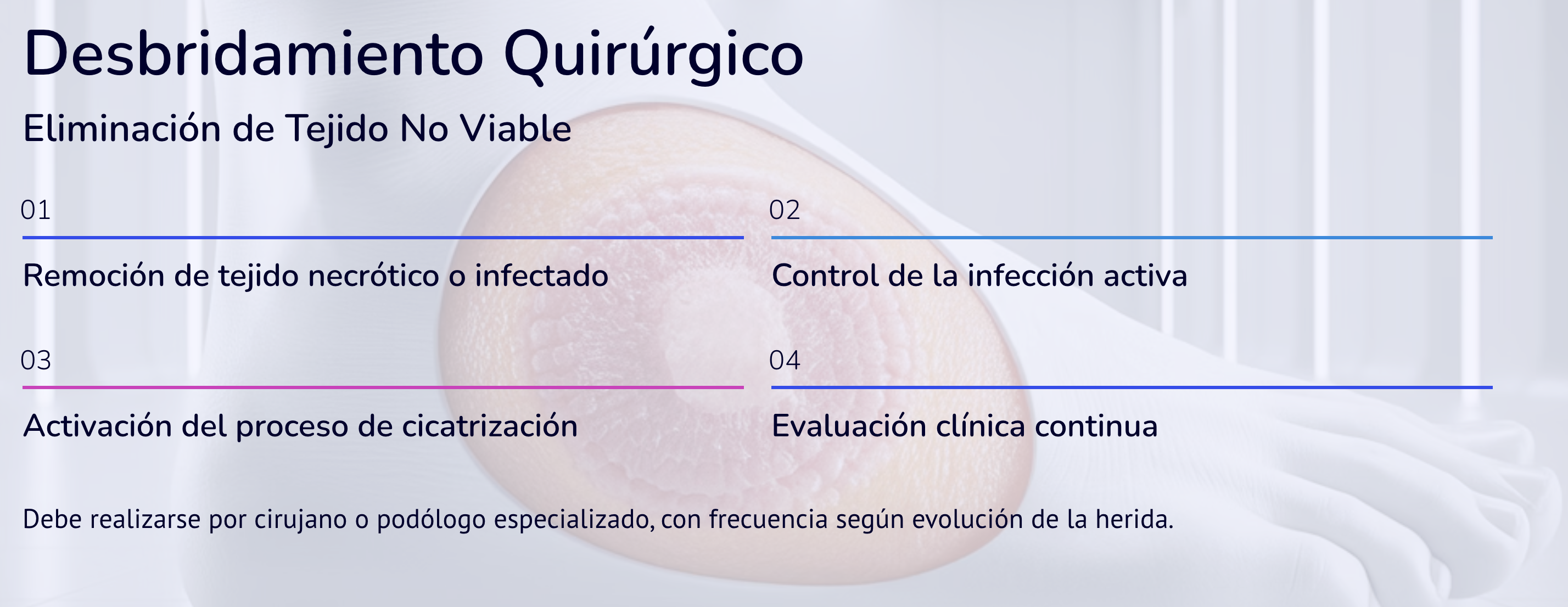 Desbridamiento Quirúrgico

Eliminación de Tejido No Viable

01

Remoción de tejido necrótico o infectado

02

Control de la infección activa

03

Activación del proceso de cicatrización

04

Evaluación clínica continua

Debe realizarse por cirujano o podólogo especializado, con frecuencia según evolución de la herida.